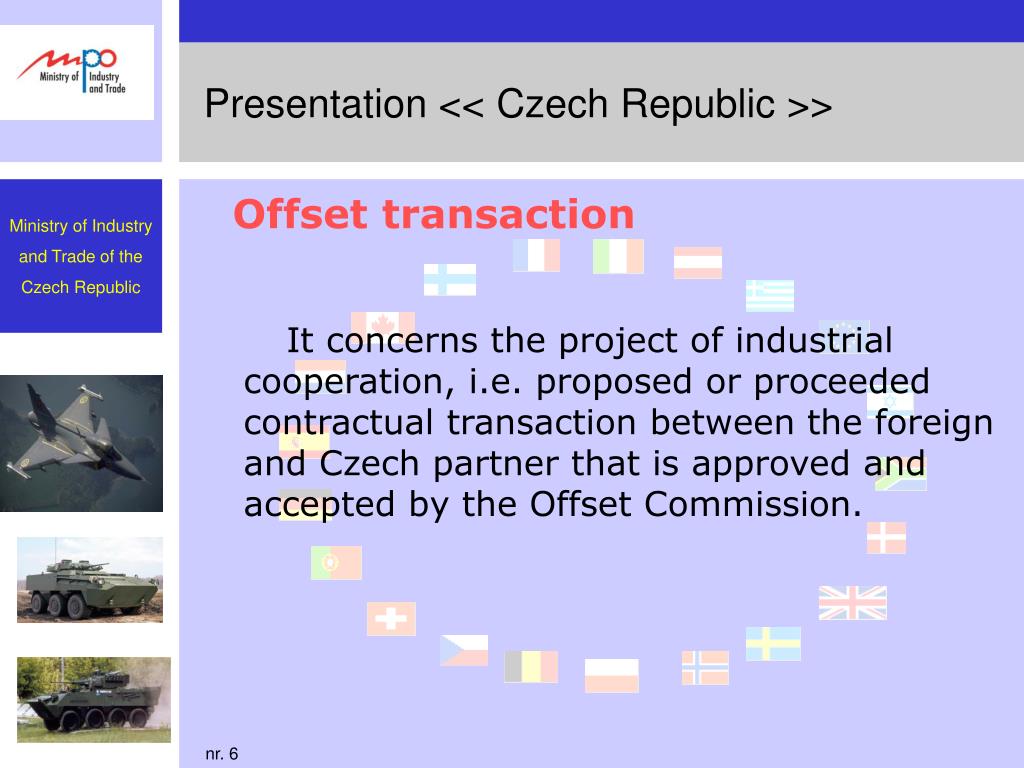 mpo Ministry of Industry and Trade

Presentation << Czech Republic >>

Ministry of Industry and Trade of the Czech Republic

Offset transaction

It concerns the project of industrial cooperation, i.e. proposed or proceeded contractual transaction between the foreign and Czech partner that is approved and accepted by the Offset Commission.

nr. 6